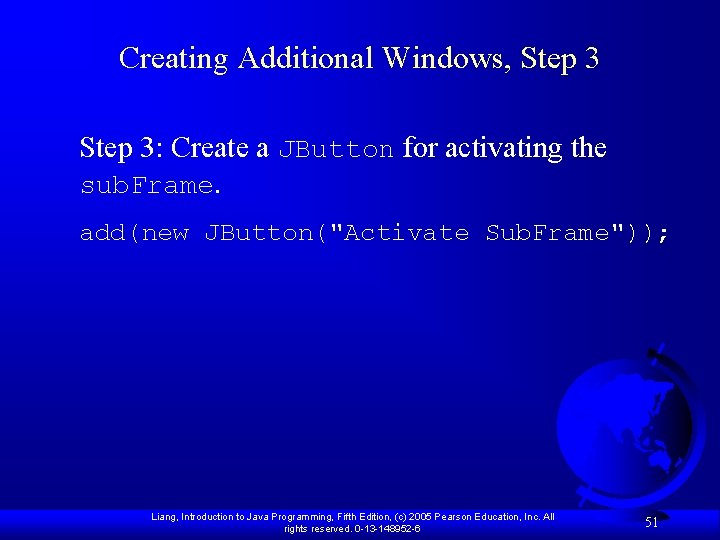 Creating Additional Windows, Step 3

Step 3: Create a JButton for activating the subFrame.

add(new JButton("Activate SubFrame"));

Liang, Introduction to Java Programming, Fifth Edition, (c) 2005 Pearson Education, Inc. All rights reserved. 0-13-148952-6

51